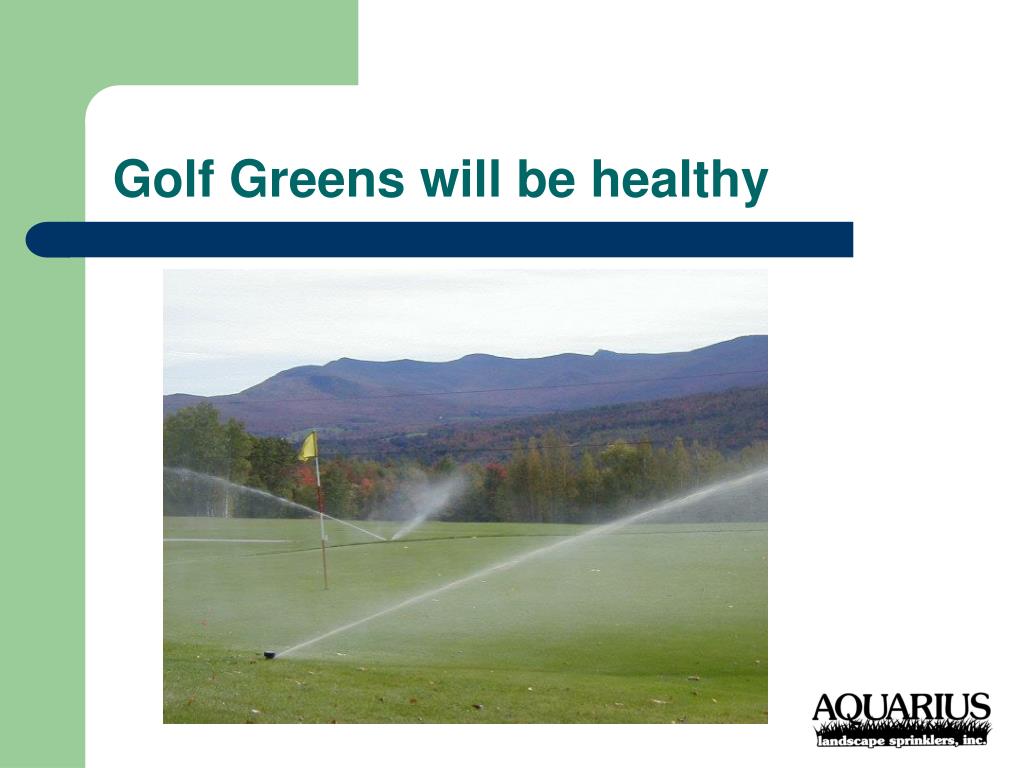 Golf Greens will be healthy

AQUARIUS
landscape sprinklers, inc.